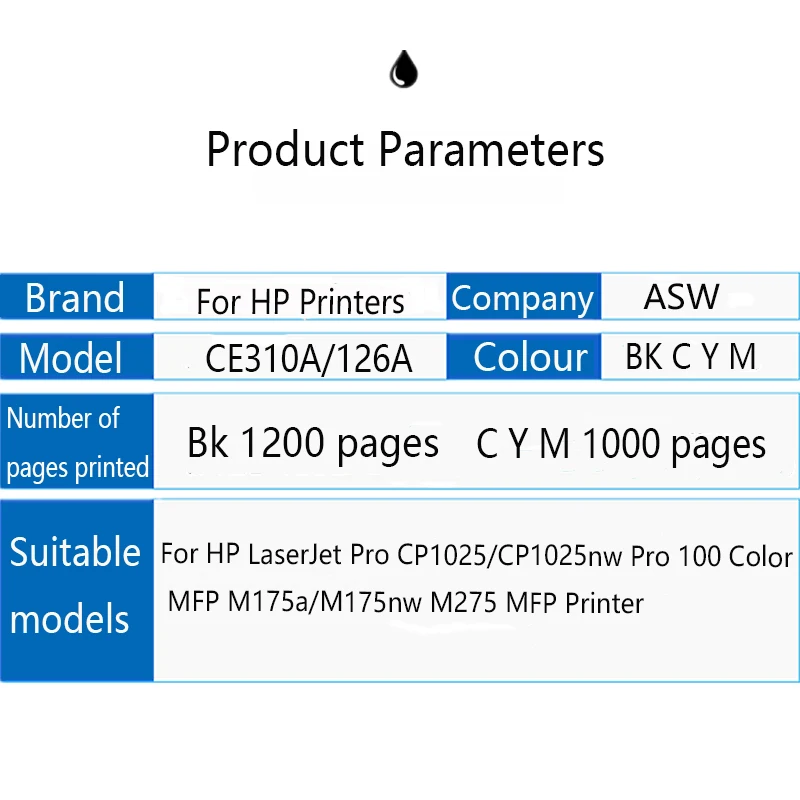 Product Parameters

| Brand | For HP Printers | Company | ASW |
|---|---|---|---|
| Model | CE310A/126A | Colour | BK C Y M |
| Number of pages printed | Bk 1200 pages C Y M 1000 pages | | |
| Suitable models | For HP LaserJet Pro CP1025/CP1025nw Pro 100 Color MFP M175a/M175nw M275 MFP Printer | | |